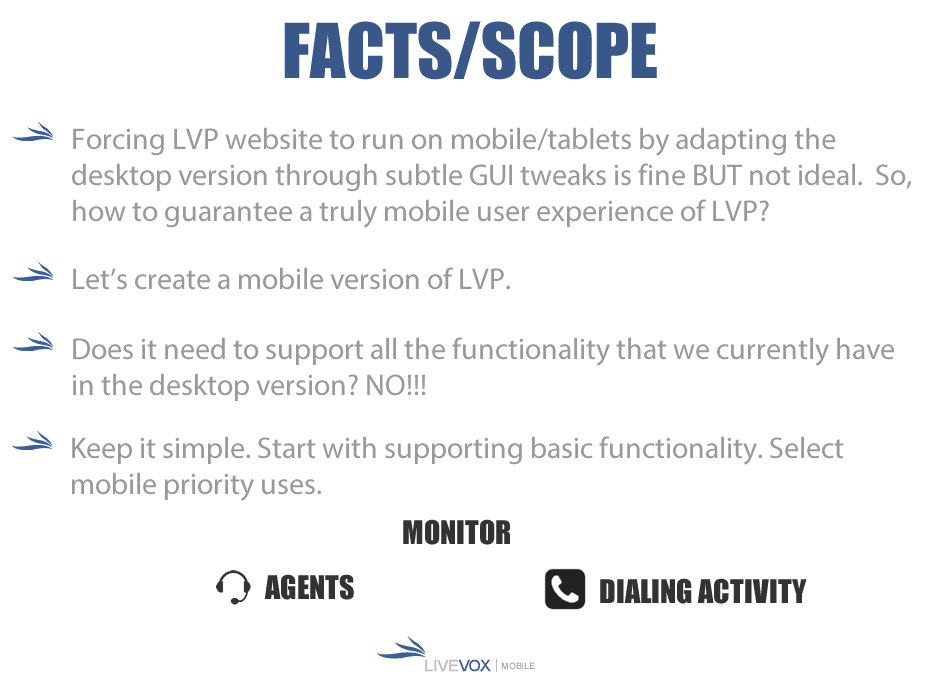 FACTS/SCOPE

Forcing LVP website to run on mobile/tablets by adapting the desktop version through subtle GUI tweaks is fine BUT not ideal. So, how to guarantee a truly mobile user experience of LVP?

Let's create a mobile version of LVP.

Does it need to support all the functionality that we currently have in the desktop version? NO!!!

Keep it simple. Start with supporting basic functionality. Select mobile priority uses.

MONITOR

AGENTS

DIALING ACTIVITY

LIVEVOX | MOBILE